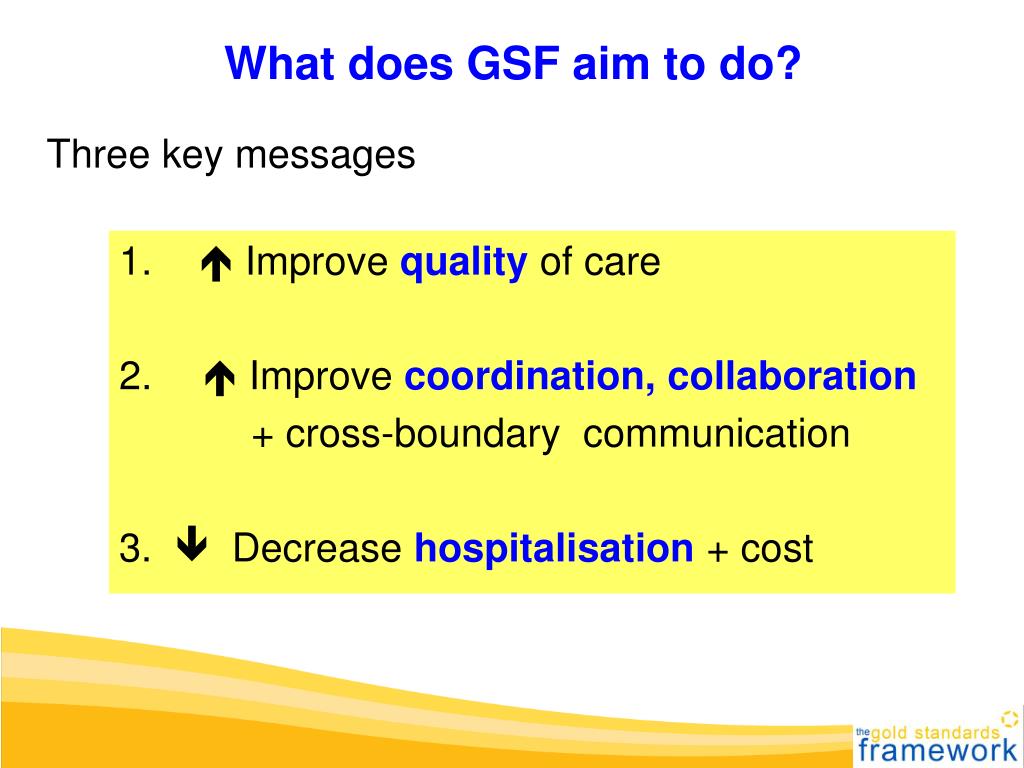 What does GSF aim to do?

Three key messages

1. ↑ Improve quality of care

2. ↑ Improve coordination, collaboration + cross-boundary communication

3. ↓ Decrease hospitalisation + cost

the gold standards framework